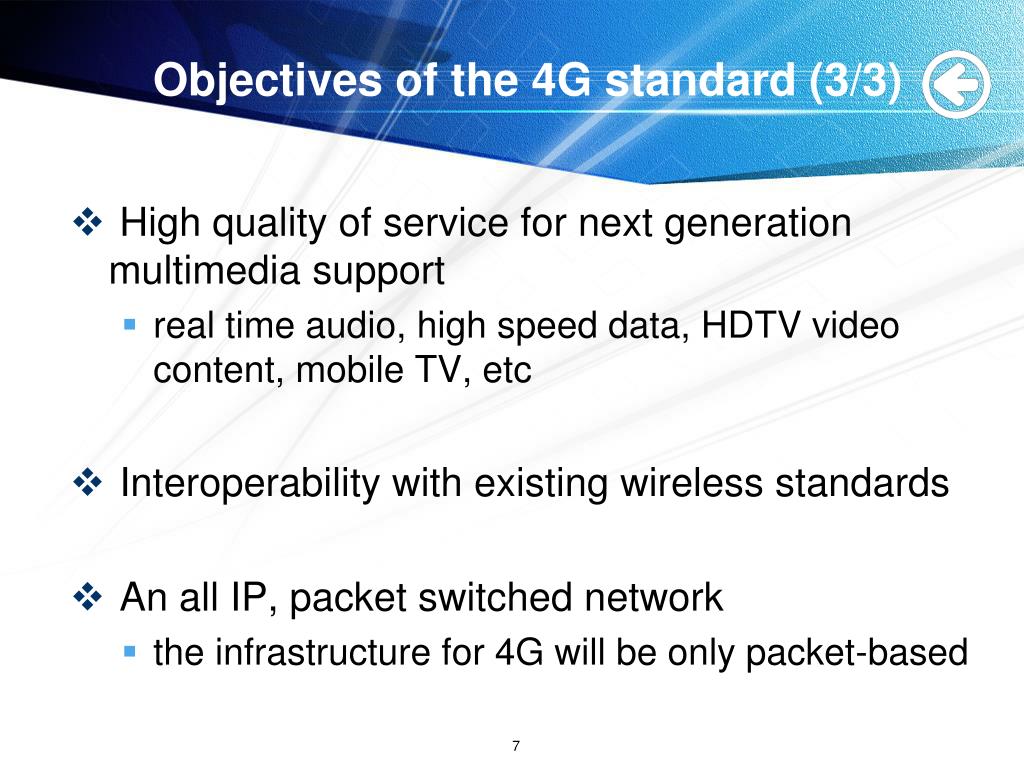 Objectives of the 4G standard (3/3)

❖ High quality of service for next generation multimedia support

▪ real time audio, high speed data, HDTV video content, mobile TV, etc

❖ Interoperability with existing wireless standards

❖ An all IP, packet switched network

▪ the infrastructure for 4G will be only packet-based

7